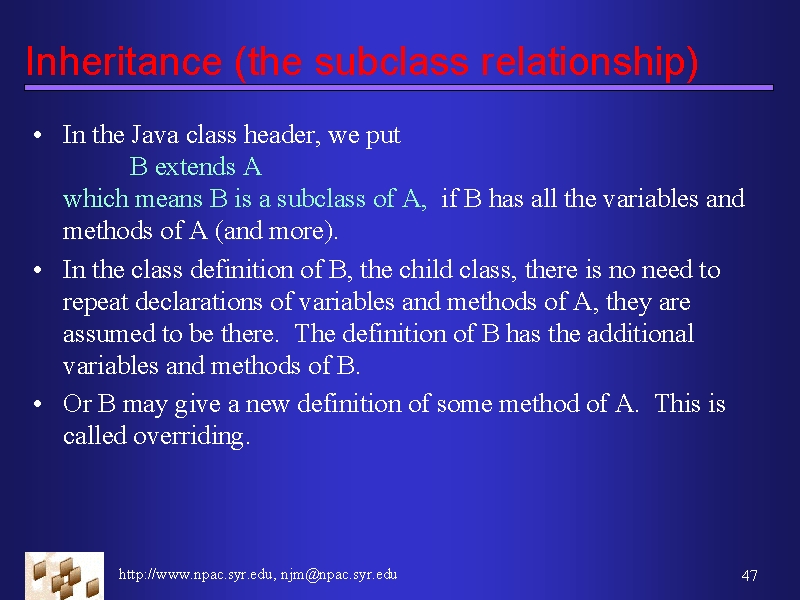 Inheritance (the subclass relationship)

• In the Java class header, we put
B extends A
which means B is a subclass of A, if B has all the variables and methods of A (and more).

• In the class definition of B, the child class, there is no need to repeat declarations of variables and methods of A, they are assumed to be there. The definition of B has the additional variables and methods of B.

• Or B may give a new definition of some method of A. This is called overriding.

http://www.npac.syr.edu, njm@npac.syr.edu

47